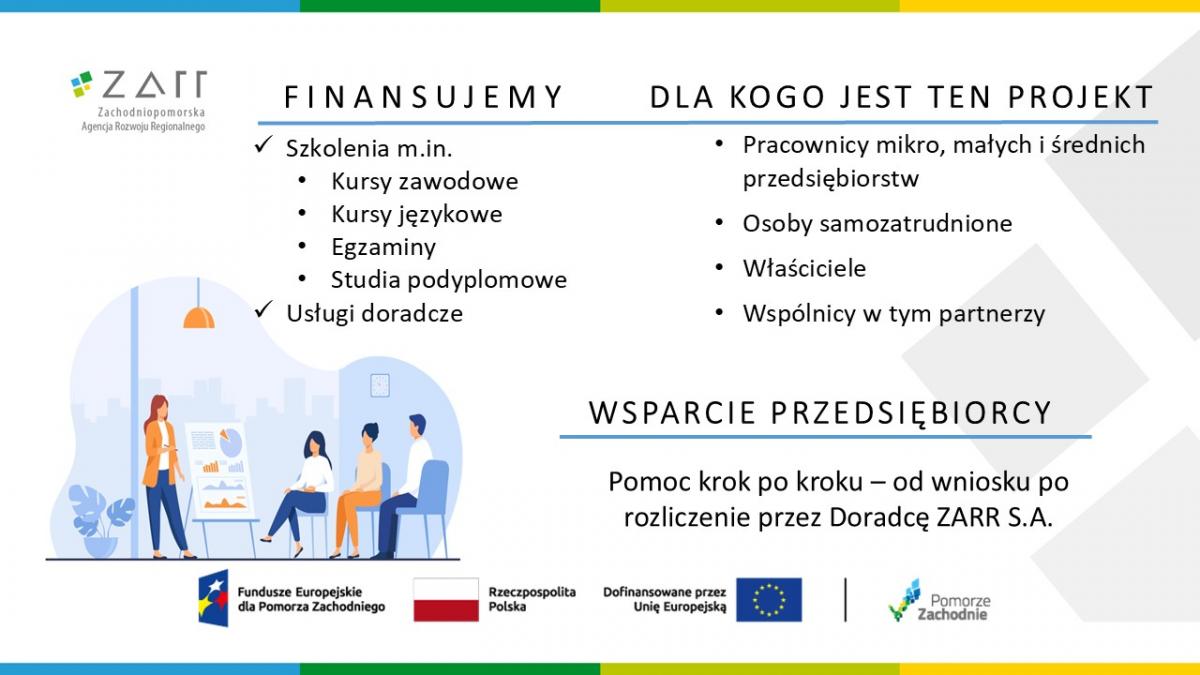 ZARR
Zachodniopomorska Agencja Rozwoju Regionalnego

FINANSUJEMY

✓ Szkolenia m.in.
• Kursy zawodowe
• Kursy językowe
• Egzaminy
• Studia podyplomowe
✓ Usługi doradcze

DLA KOGO JEST TEN PROJEKT

• Pracownicy mikro, małych i średnich przedsiębiorstw
• Osoby samozatrudnione
• Właściciele
• Wspólnicy w tym partnerzy

WSPARCIE PRZEDSIĘBIORCY

Pomoc krok po kroku – od wniosku po rozliczenie przez Doradcę ZARR S.A.

Fundusze Europejskie dla Pomorza Zachodniego
Rzeczpospolita Polska
Dofinansowane przez Unię Europejską
Pomorze Zachodnie